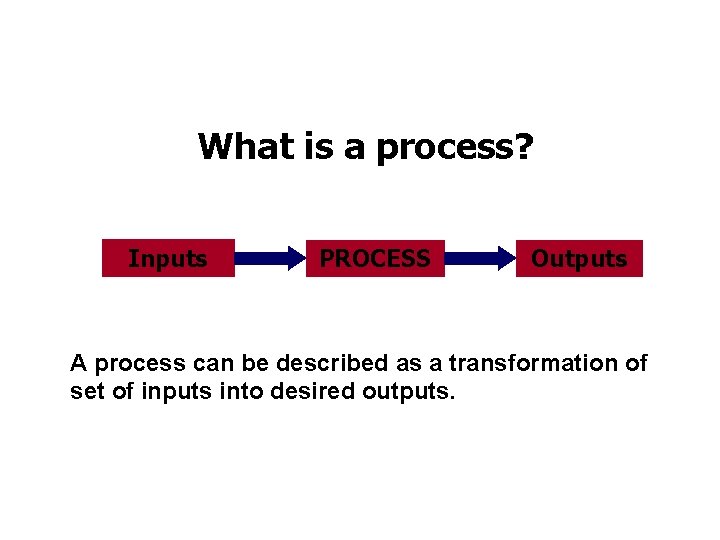 What is a process?

Inputs

PROCESS

Outputs

A process can be described as a transformation of set of inputs into desired outputs.